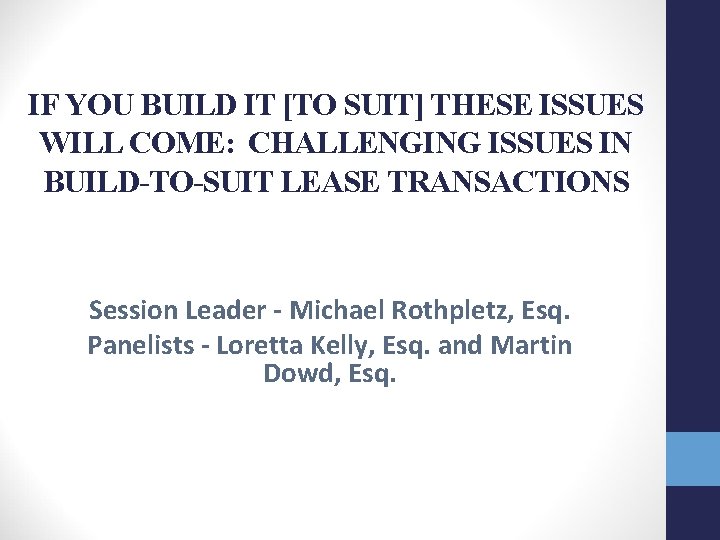 IF YOU BUILD IT [TO SUIT] THESE ISSUES WILL COME:  CHALLENGING ISSUES IN BUILD-TO-SUIT LEASE TRANSACTIONS

Session Leader - Michael Rothpletz, Esq.
Panelists - Loretta Kelly, Esq. and Martin Dowd, Esq.